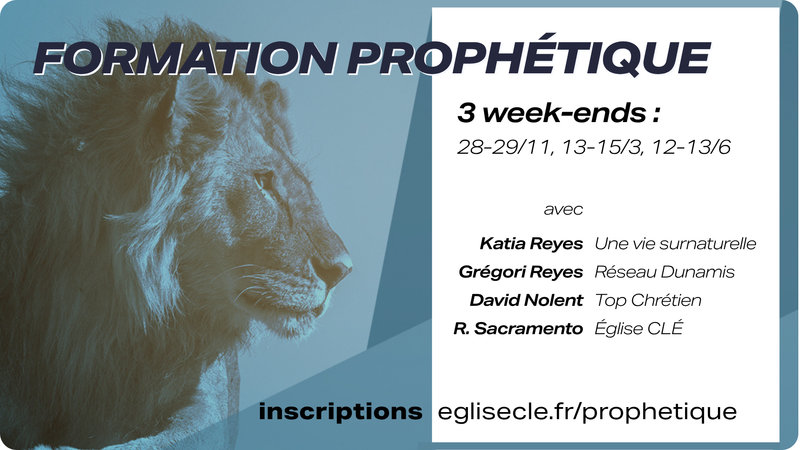 FORMATION PROPHÉTIQUE

3 week-ends :
28-29/11, 13-15/3, 12-13/6

avec

Katia Reyes Une vie surnaturelle
Grégori Reyes Réseau Dunamis
David Nolent Top Chrétien
R. Sacramento Église CLÉ

inscriptions eglisecle.fr/prophetique